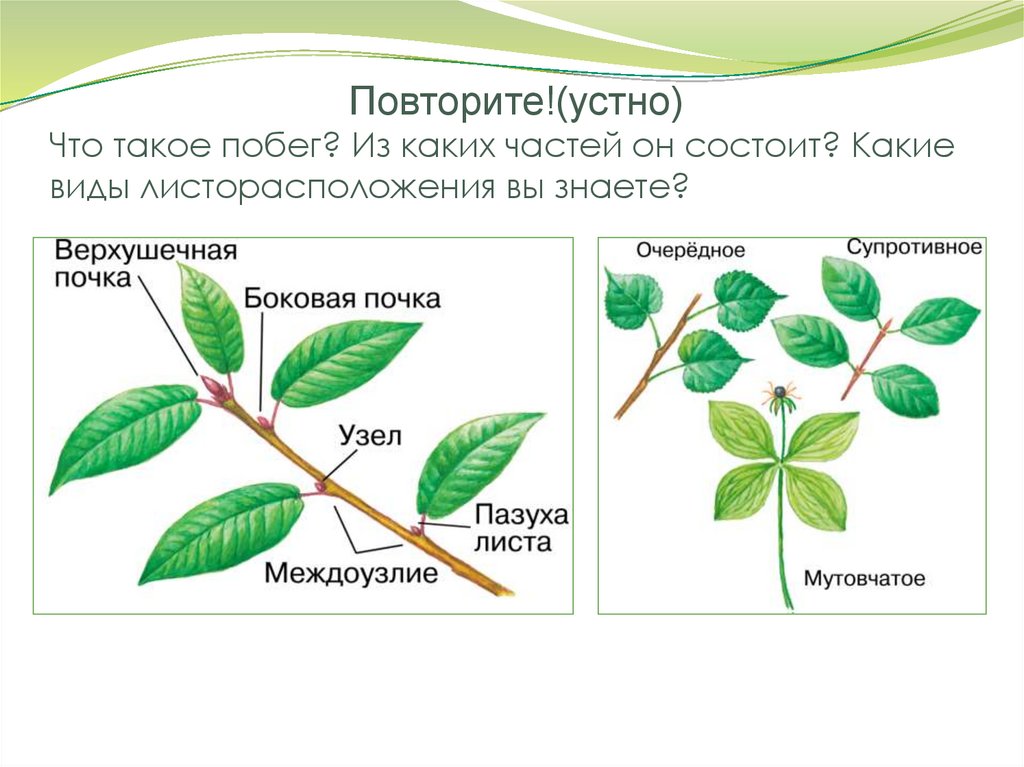 Повторите!(устно)

Что такое побег? Из каких частей он состоит? Какие виды листорасположения вы знаете?

Верхушечная почка

Боковая почка

Узел

Пазуха листа

Междоузлие

Очерёдное

Супротивное

Мутовчатое